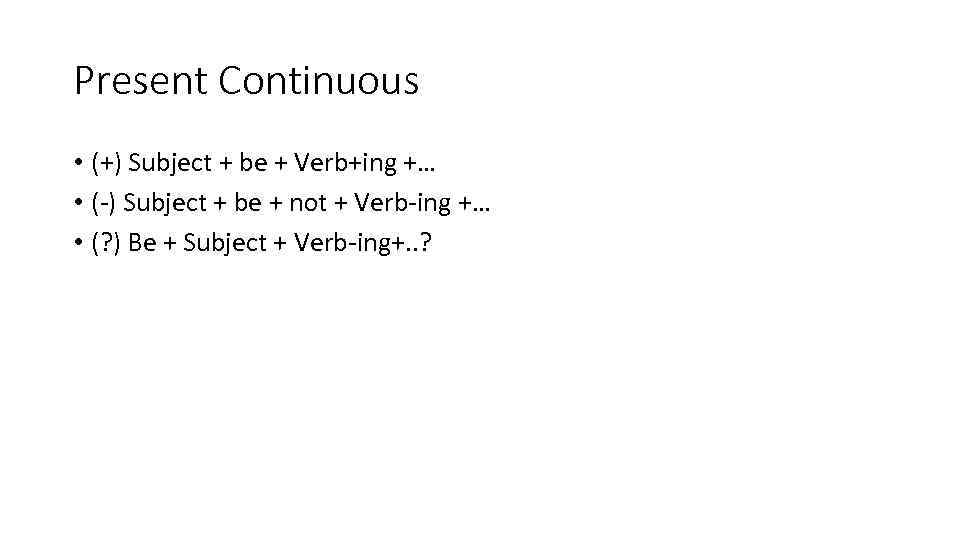 Present Continuous

• (+) Subject + be + Verb+ing +…
• (-) Subject + be + not + Verb-ing +…
• (?) Be + Subject + Verb-ing+..?